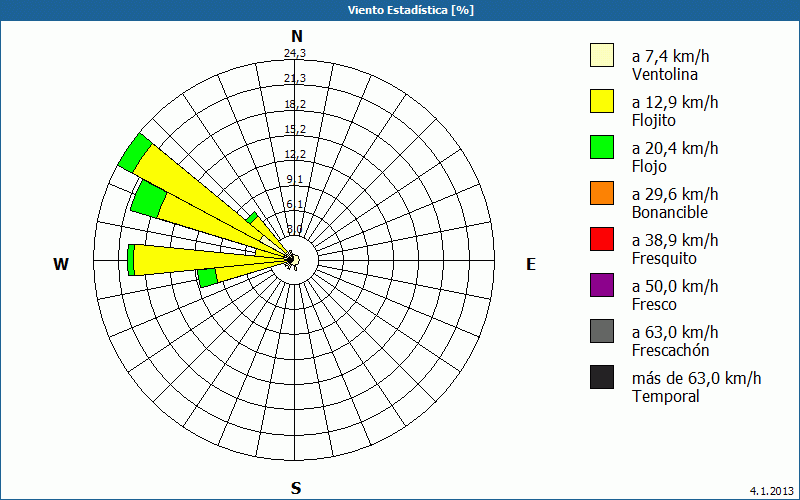 Viento Estadística [%]

N

24,3
21,3
18,2
15,2
12,2
9,1
6,1
3,0

W

E

S

a 7,4 km/h
Ventolina

a 12,9 km/h
Flojito

a 20,4 km/h
Flojo

a 29,6 km/h
Bonancible

a 38,9 km/h
Fresquito

a 50,0 km/h
Fresco

a 63,0 km/h
Frescachón

más de 63,0 km/h
Temporal

4.1.2013